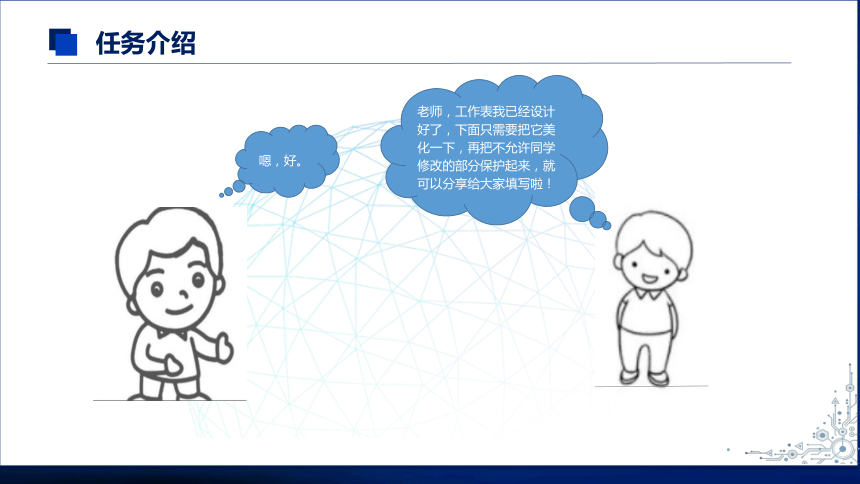 任务介绍

嗯，好。

老师，工作表我已经设计好了，下面只需要把它美化一下，再把不允许同学修改的部分保护起来，就可以分享给大家填写啦！